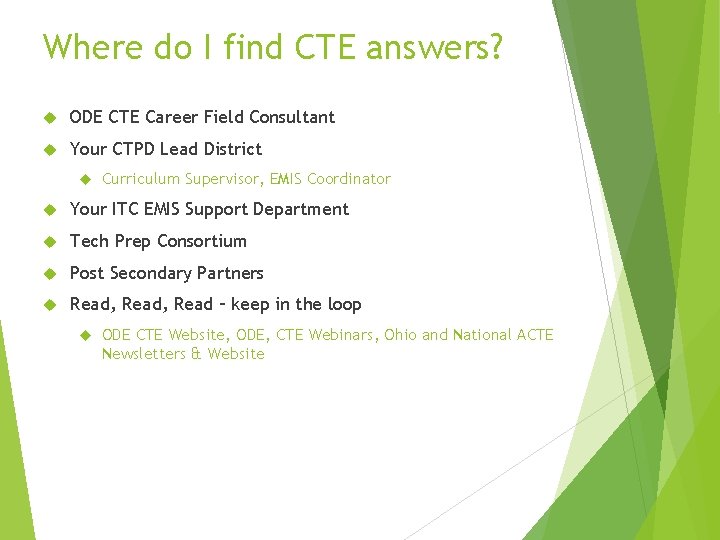 Where do I find CTE answers?

ODE CTE Career Field Consultant

Your CTPD Lead District

Curriculum Supervisor, EMIS Coordinator

Your ITC EMIS Support Department

Tech Prep Consortium

Post Secondary Partners

Read, Read, Read – keep in the loop

ODE CTE Website, ODE, CTE Webinars, Ohio and National ACTE Newsletters & Website